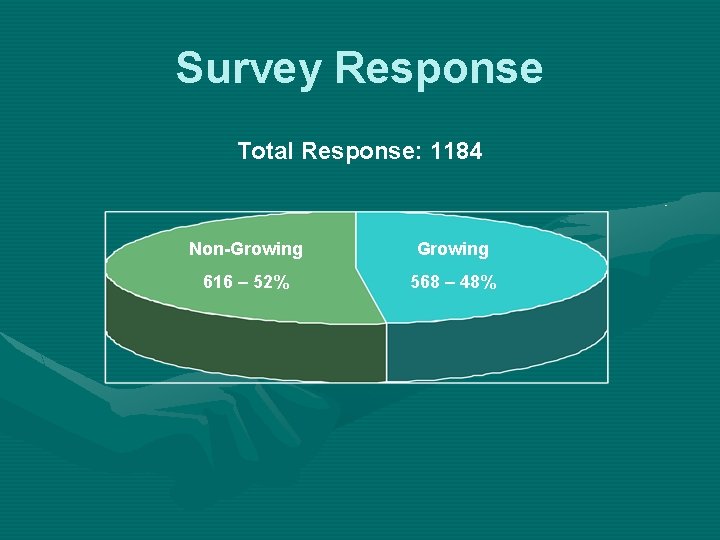 Survey Response

Total Response: 1184

Non-Growing

616 – 52%

Growing

568 – 48%